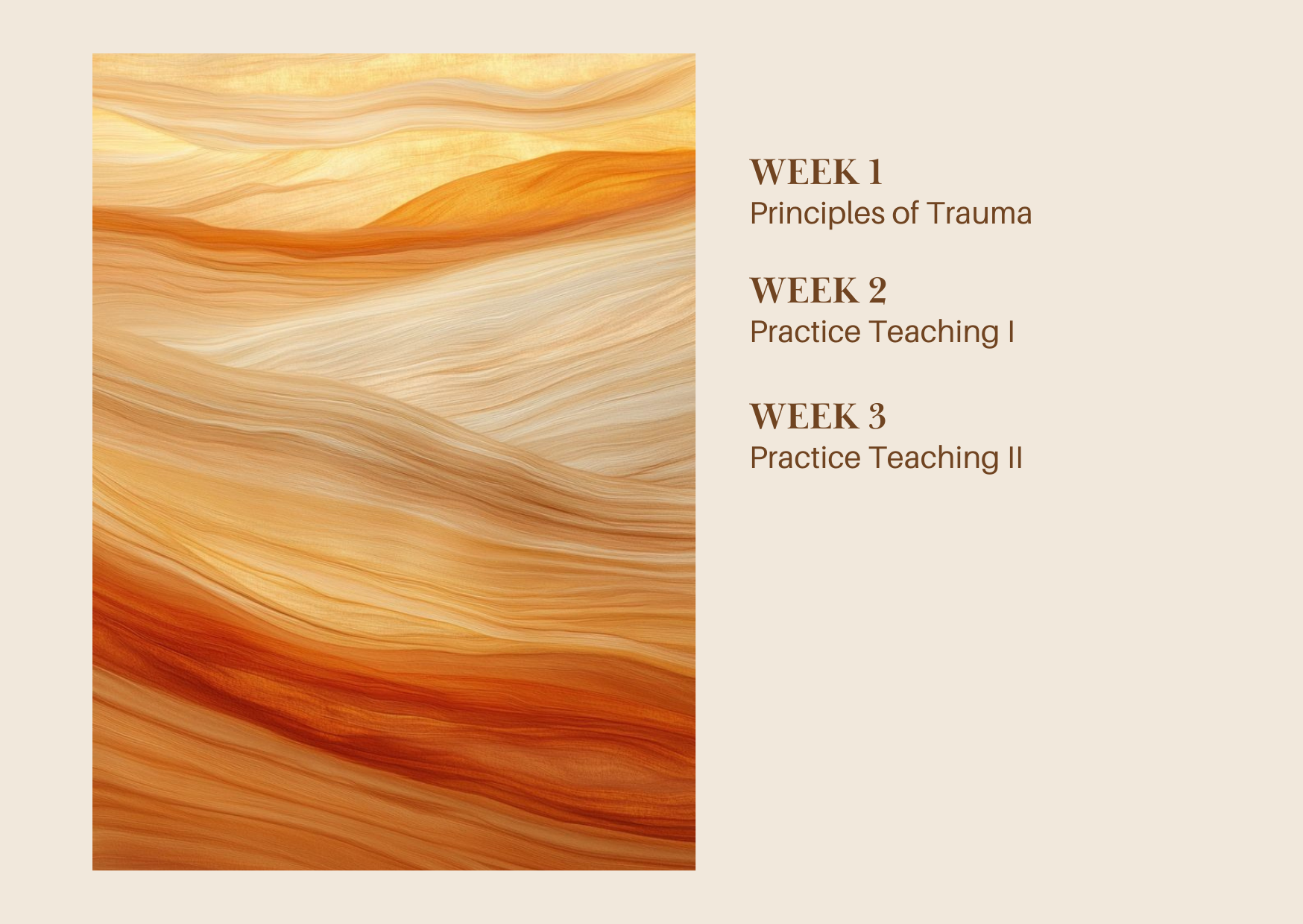 WEEK 1
Principles of Trauma

WEEK 2
Practice Teaching I

WEEK 3
Practice Teaching II